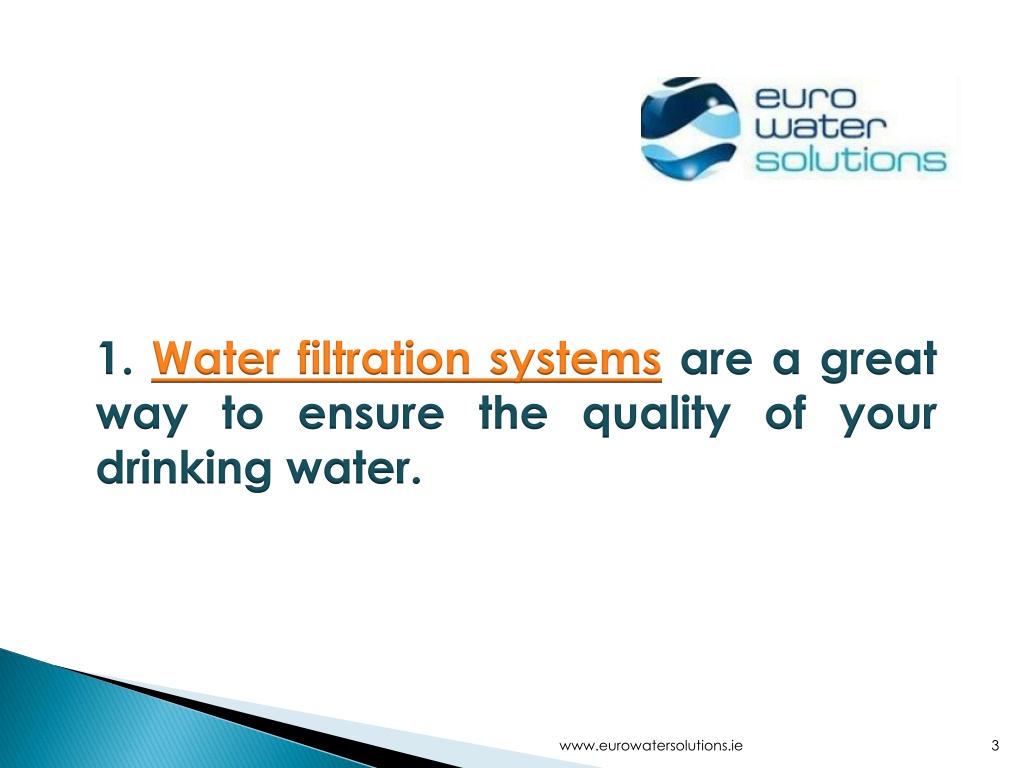 euro
water
solutions

1. Water filtration systems are a great way to ensure the quality of your drinking water.

www.eurowatersolutions.ie

3